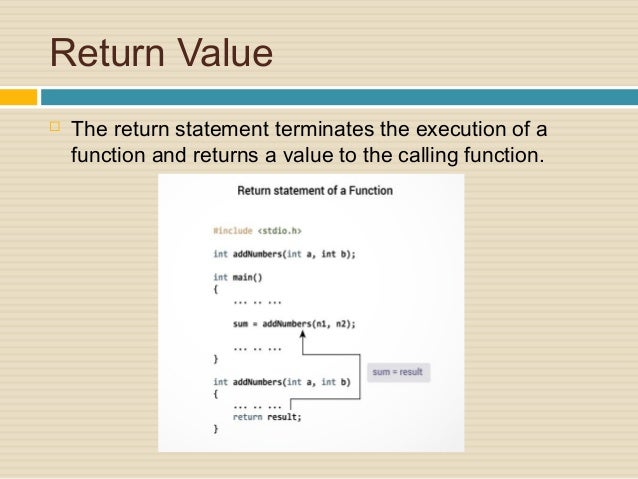 Return Value

The return statement terminates the execution of a function and returns a value to the calling function.

Return statement of a Function

#include <stdio.h>

int addNumbers(int a, int b);

int main()
{
    ... .. ...

    sum = addNumbers(n1, n2);

    ... .. ...
}

int addNumbers(int a, int b)
{
    ... .. ...
    return result;
}

sum = result